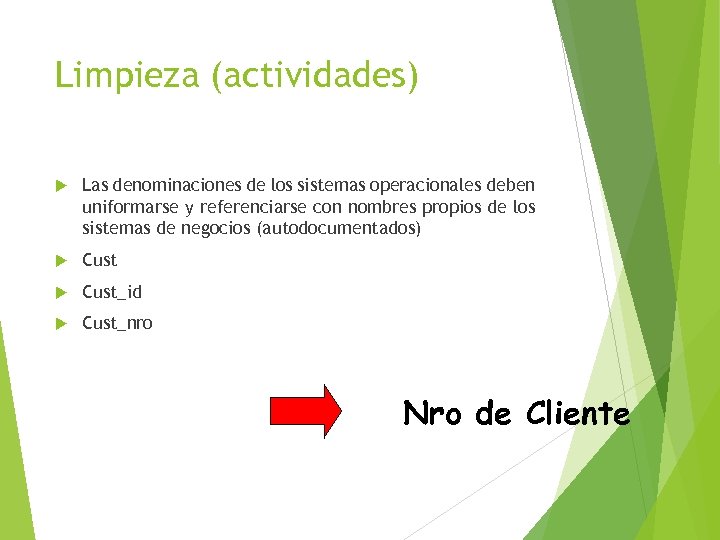 Limpieza (actividades)

Las denominaciones de los sistemas operacionales deben uniformarse y referenciarse con nombres propios de los sistemas de negocios (autodocumentados)

Cust

Cust_id

Cust_nro

Nro de Cliente